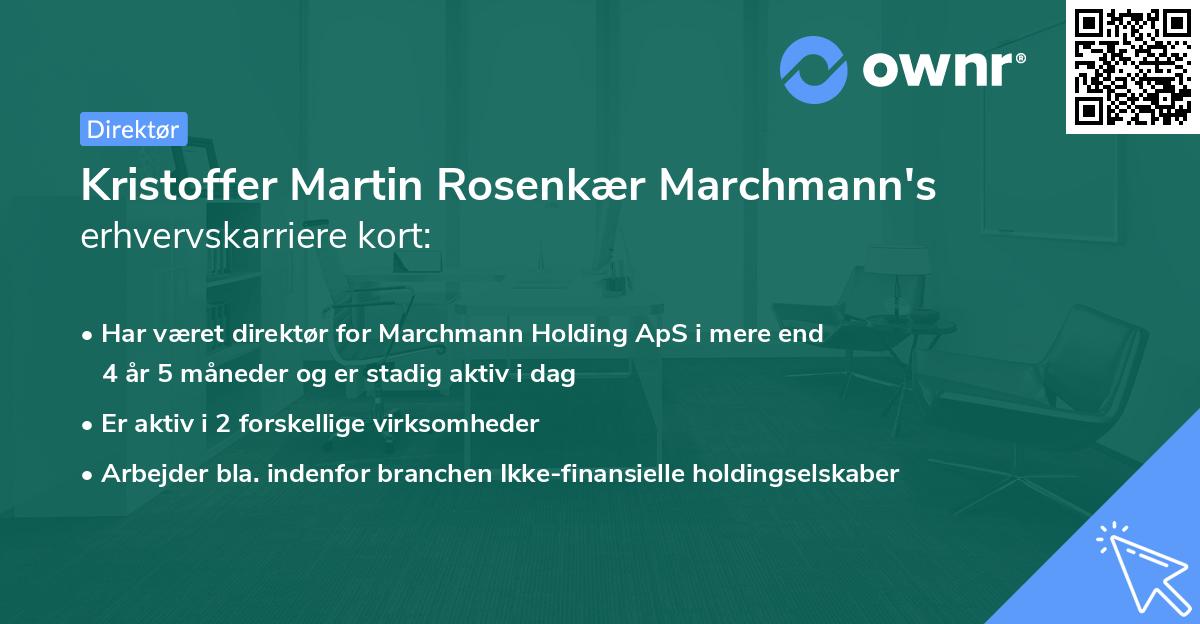 ownr®

Direktør

Kristoffer Martin Rosenkær Marchmann's erhvervskarriere kort:

• Har været direktør for Marchmann Holding ApS i mere end 4 år 5 måneder og er stadig aktiv i dag

• Er aktiv i 2 forskellige virksomheder

• Arbejder bla. indenfor branchen Ikke-finansielle holdingselskaber